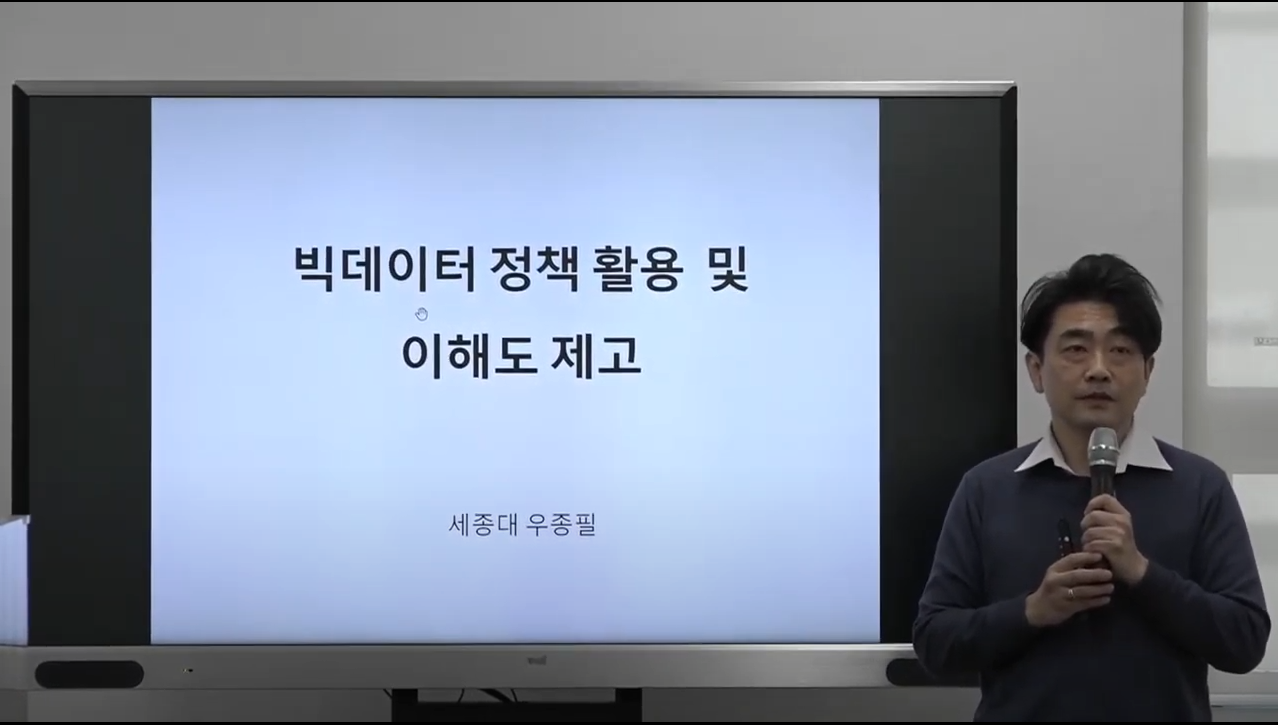 빅데이터 정책 활용 및
이해도 제고

세종대 우종필